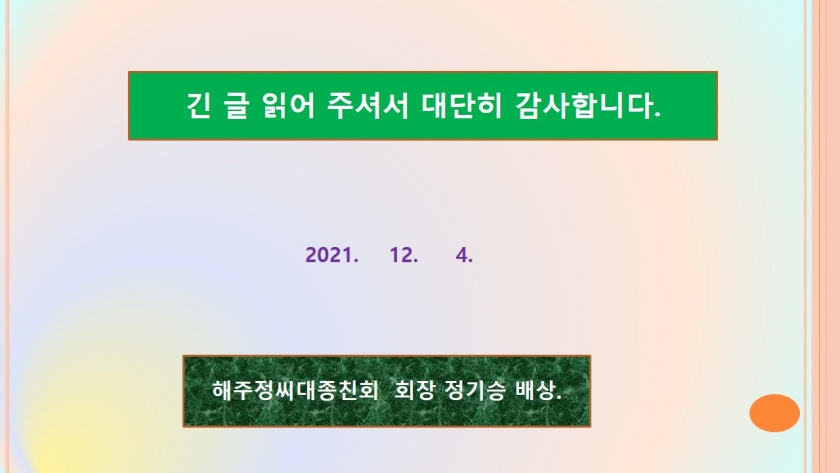 긴 글 읽어 주셔서 대단히 감사합니다.

2021. 12. 4.

해주정씨대종친회 회장 정기승 배상.